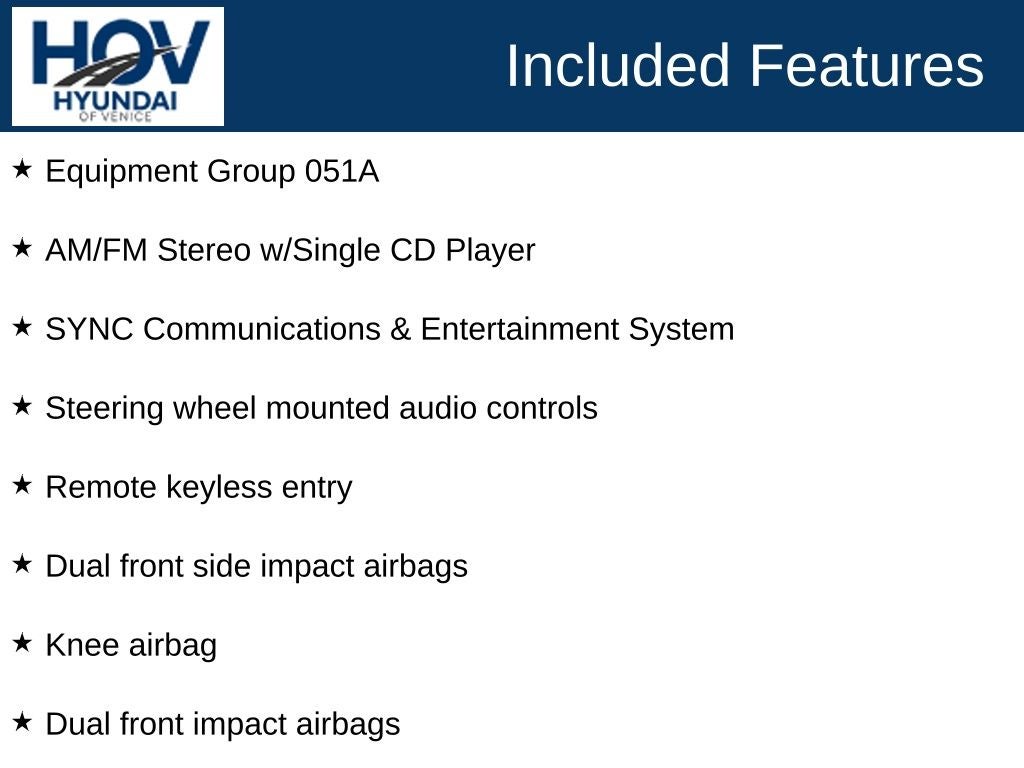 HOV
HYUNDAI
OF VENICE

Included Features

★ Equipment Group 051A

★ AM/FM Stereo w/Single CD Player

★ SYNC Communications & Entertainment System

★ Steering wheel mounted audio controls

★ Remote keyless entry

★ Dual front side impact airbags

★ Knee airbag

★ Dual front impact airbags